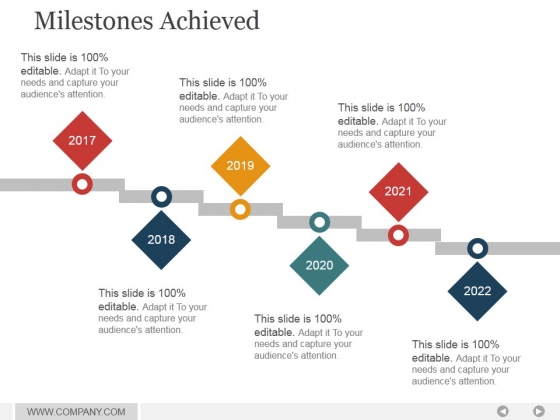 Milestones Achieved

This slide is 100% editable. Adapt it To your needs and capture your audience's attention.

2017

This slide is 100% editable. Adapt it To your needs and capture your audience's attention.

2019

This slide is 100% editable. Adapt it To your needs and capture your audience's attention.

2021

2018

This slide is 100% editable. Adapt it To your needs and capture your audience's attention.

2020

This slide is 100% editable. Adapt it To your needs and capture your audience's attention.

2022

This slide is 100% editable. Adapt it To your needs and capture your audience's attention.

WWW.COMPANY.COM